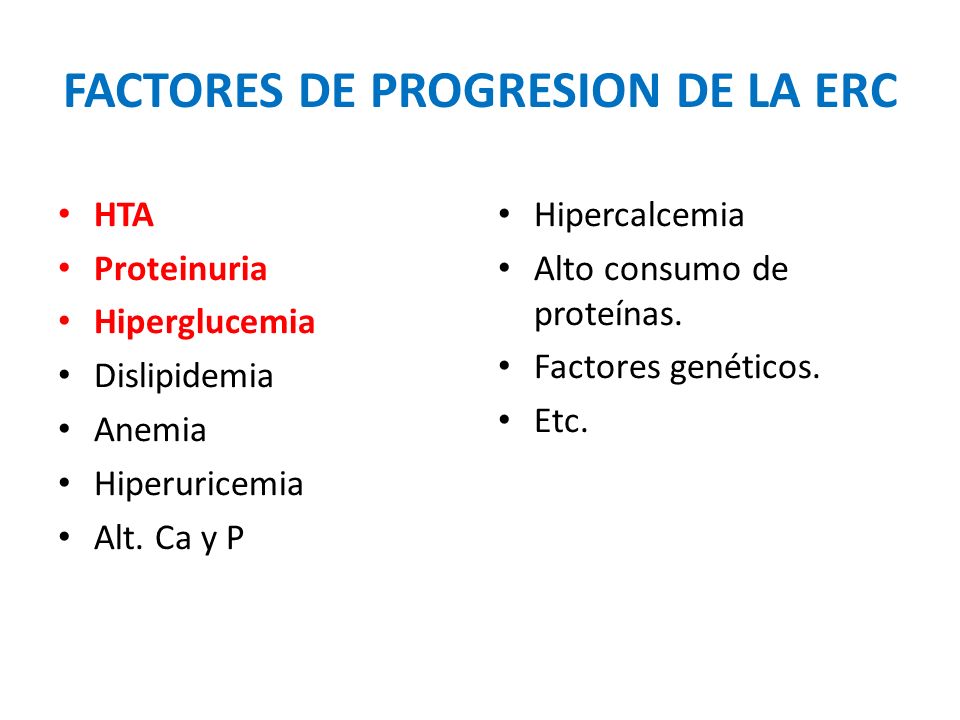 FACTORES DE PROGRESION DE LA ERC

• HTA
• Proteinuria
• Hiperglucemia
• Dislipidemia
• Anemia
• Hiperuricemia
• Alt. Ca y P

• Hipercalcemia
• Alto consumo de proteínas.
• Factores genéticos.
• Etc.